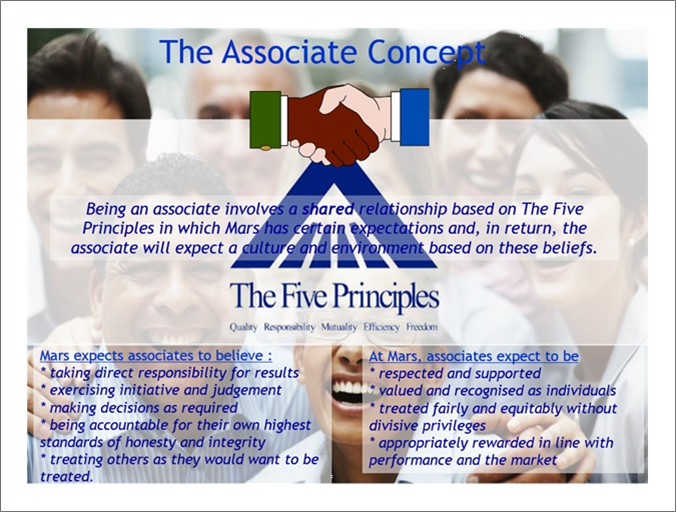 The Associate Concept

Being an associate involves a shared relationship based on The Five Principles in which Mars has certain expectations and, in return, the associate will expect a culture and environment based on these beliefs.

The Five Principles

Quality Responsibility Mutuality Efficiency Freedom

Mars expects associates to believe :
* taking direct responsibility for results
* exercising initiative and judgement
* making decisions as required
* being accountable for their own highest standards of honesty and integrity
* treating others as they would want to be treated.

At Mars, associates expect to be
* respected and supported
* valued and recognised as individuals
* treated fairly and equitably without divisive privileges
* appropriately rewarded in line with performance and the market